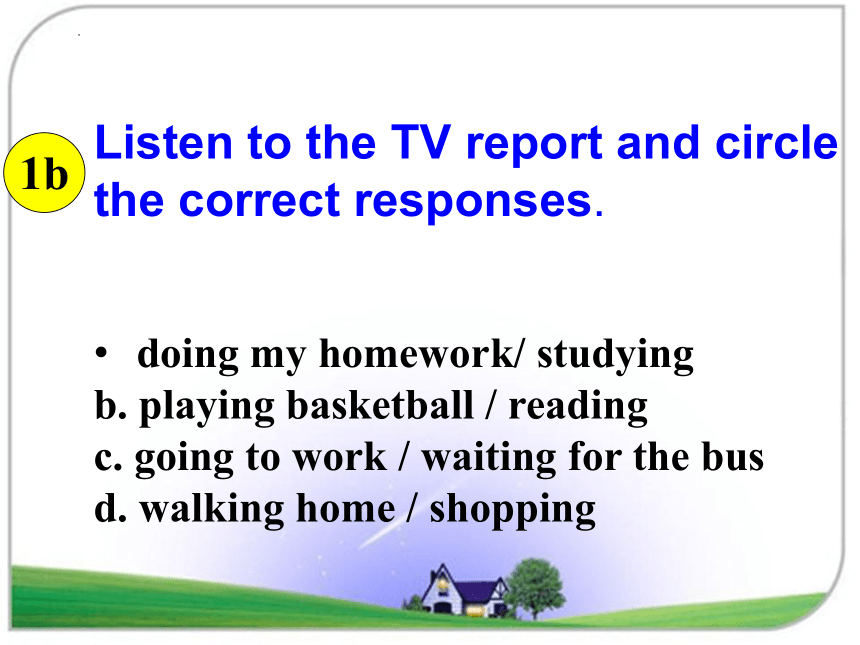 1b

Listen to the TV report and circle the correct responses.

• doing my homework/ studying
b. playing basketball / reading
c. going to work / waiting for the bus
d. walking home / shopping